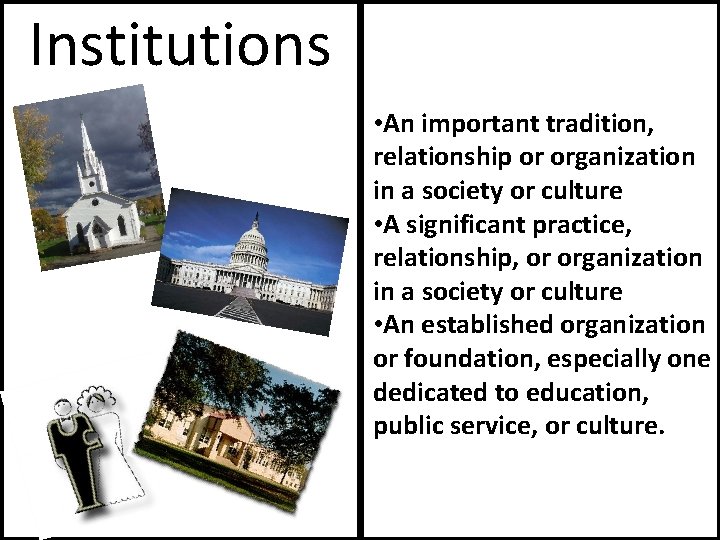 Institutions

•An important tradition, relationship or organization in a society or culture
•A significant practice, relationship, or organization in a society or culture
•An established organization or foundation, especially one dedicated to education, public service, or culture.